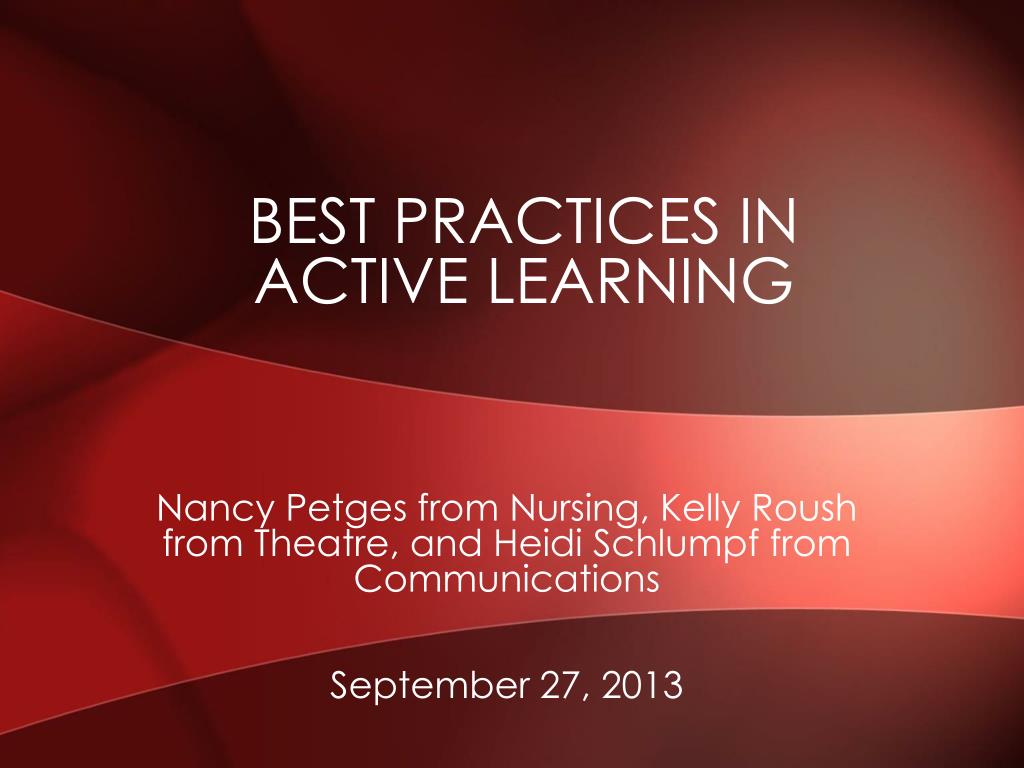 BEST PRACTICES IN ACTIVE LEARNING

Nancy Petges from Nursing, Kelly Roush from Theatre, and Heidi Schlumpf from Communications

September 27, 2013